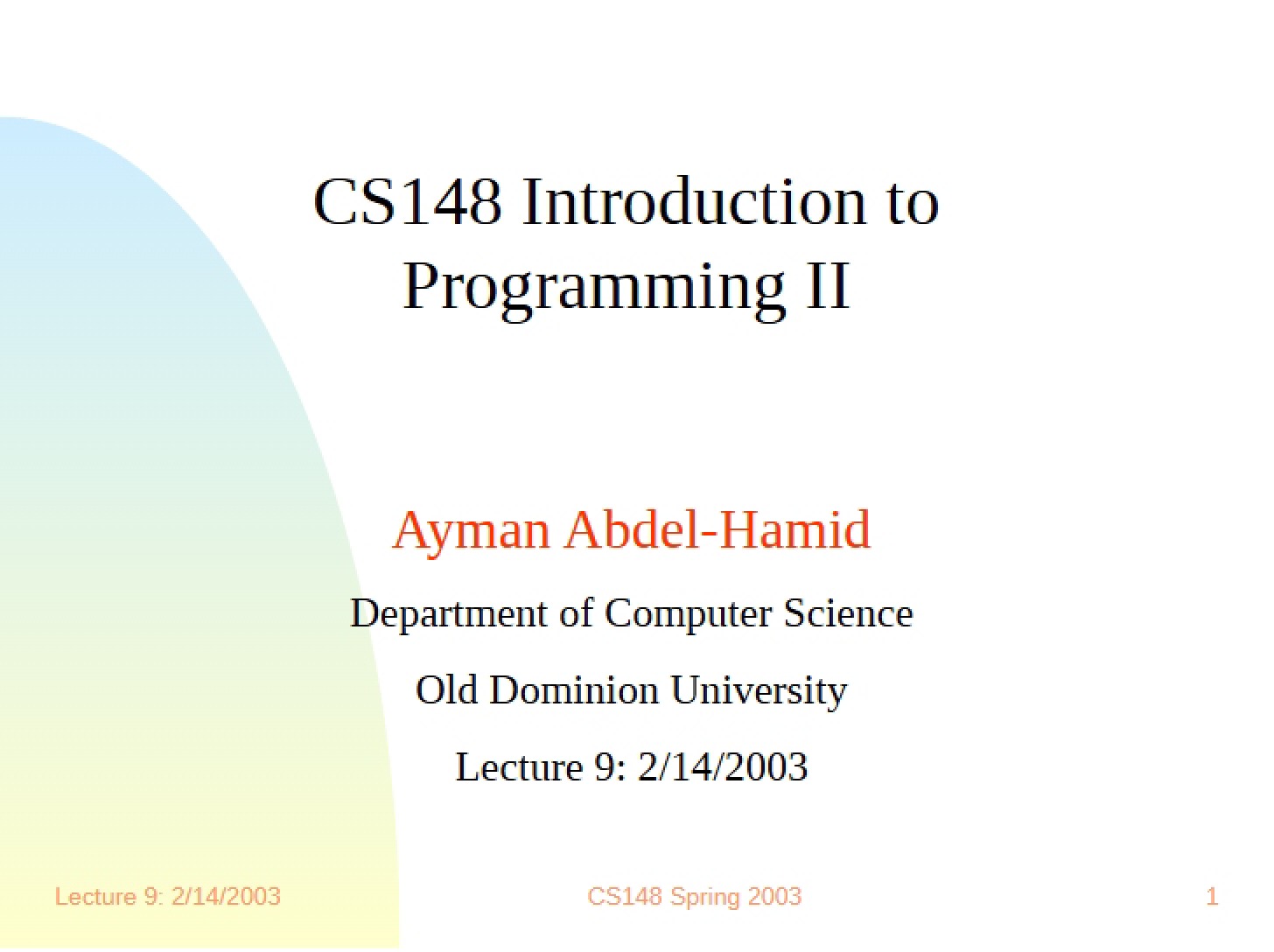 CS148 Introduction to Programming II

Ayman Abdel-Hamid

Department of Computer Science

Old Dominion University

Lecture 9: 2/14/2003

Lecture 9: 2/14/2003

CS148 Spring 2003

1